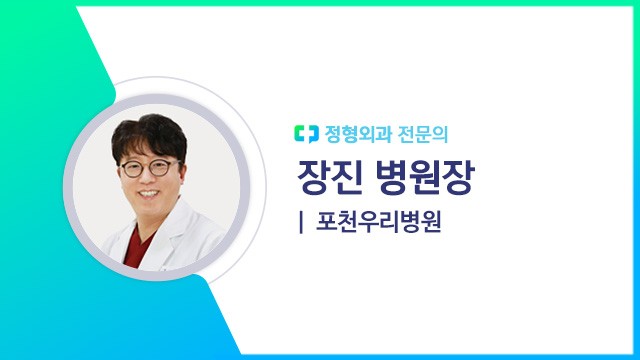 정형외과 전문의

장진 병원장

| 포천우리병원